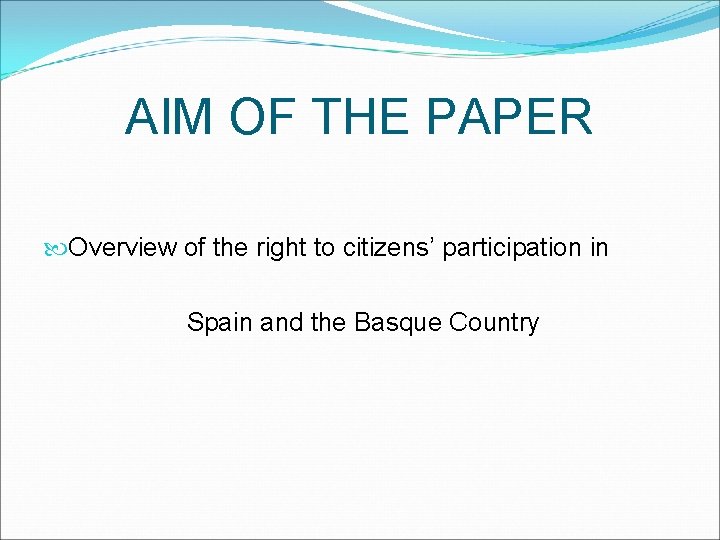 AIM OF THE PAPER

Overview of the right to citizens’ participation in

Spain and the Basque Country